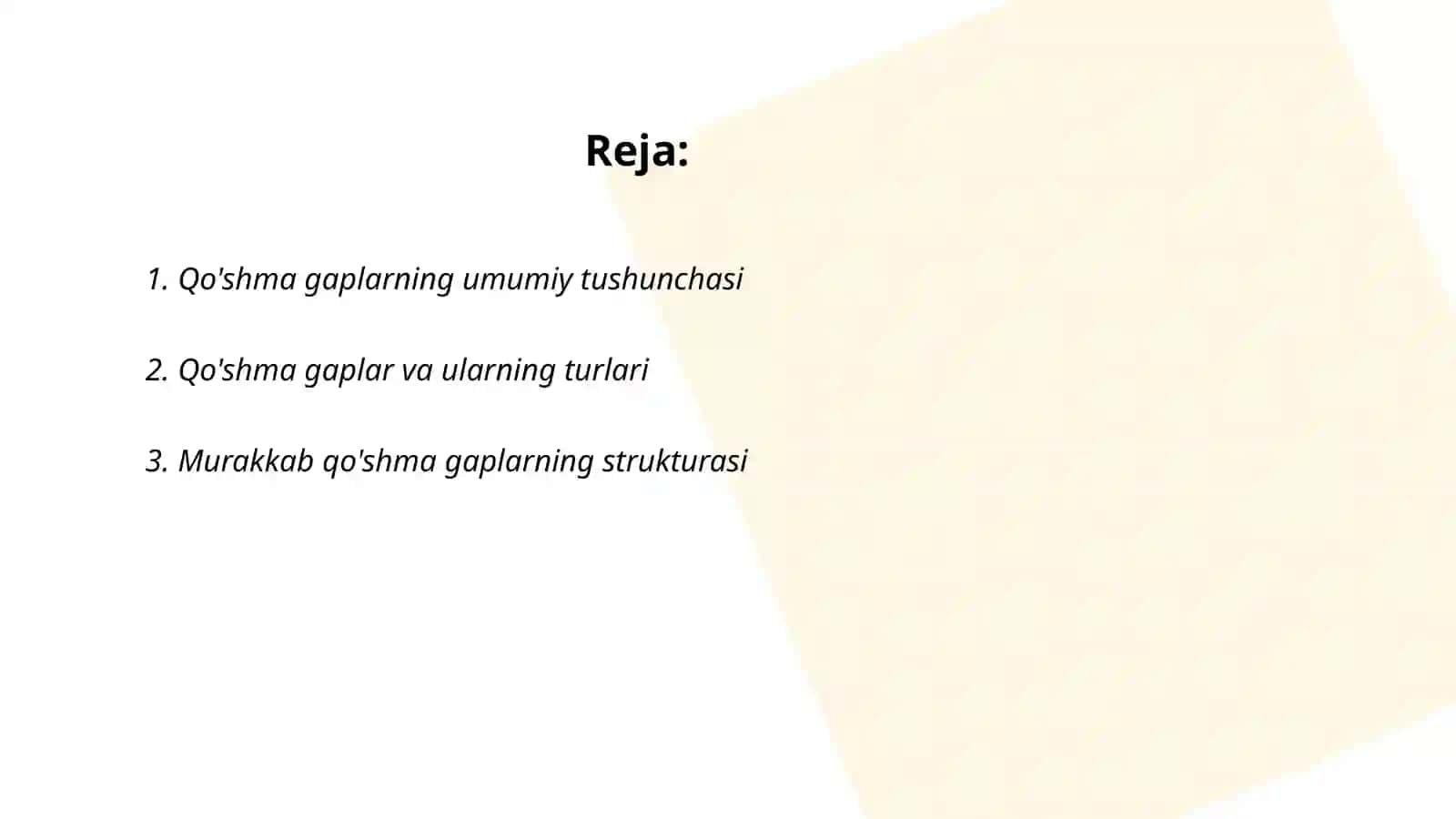 Reja:

1. Qo'shma gaplarning umumiy tushunchasi

2. Qo'shma gaplar va ularning turlari

3. Murakkab qo'shma gaplarning strukturasi